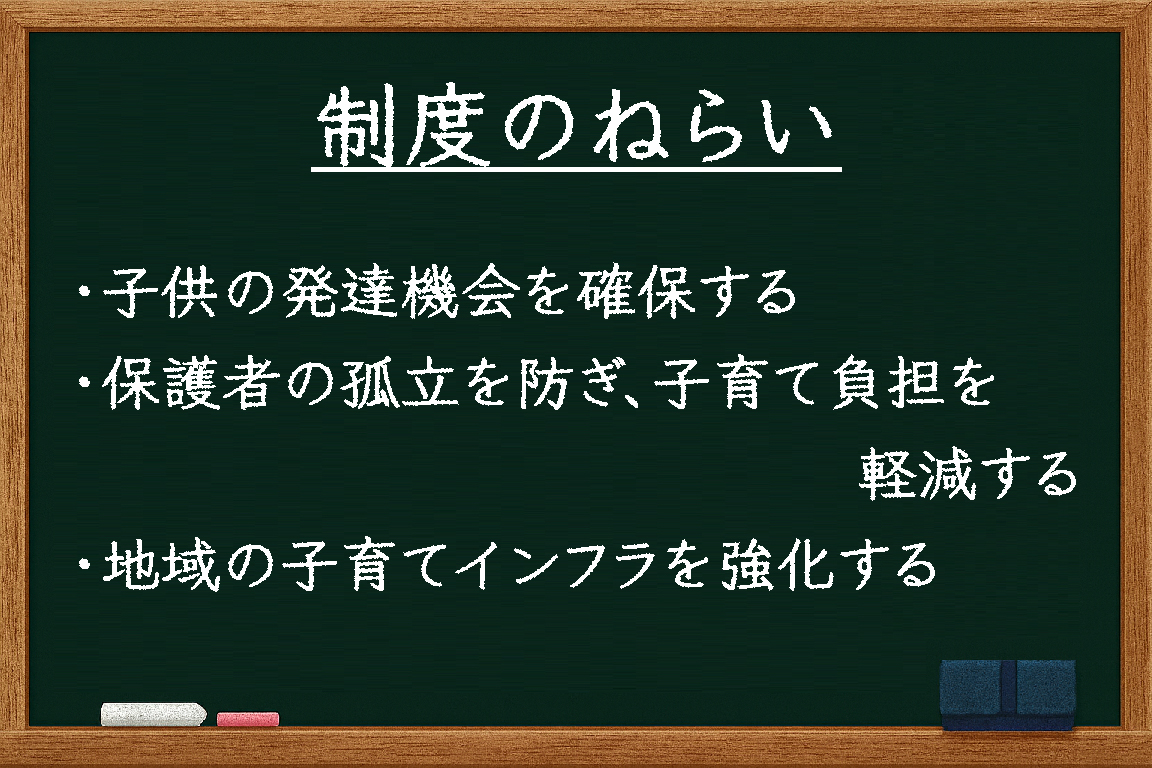 制度のねらい

・子供の発達機会を確保する

・保護者の孤立を防ぎ、子育て負担を軽減する

・地域の子育てインフラを強化する